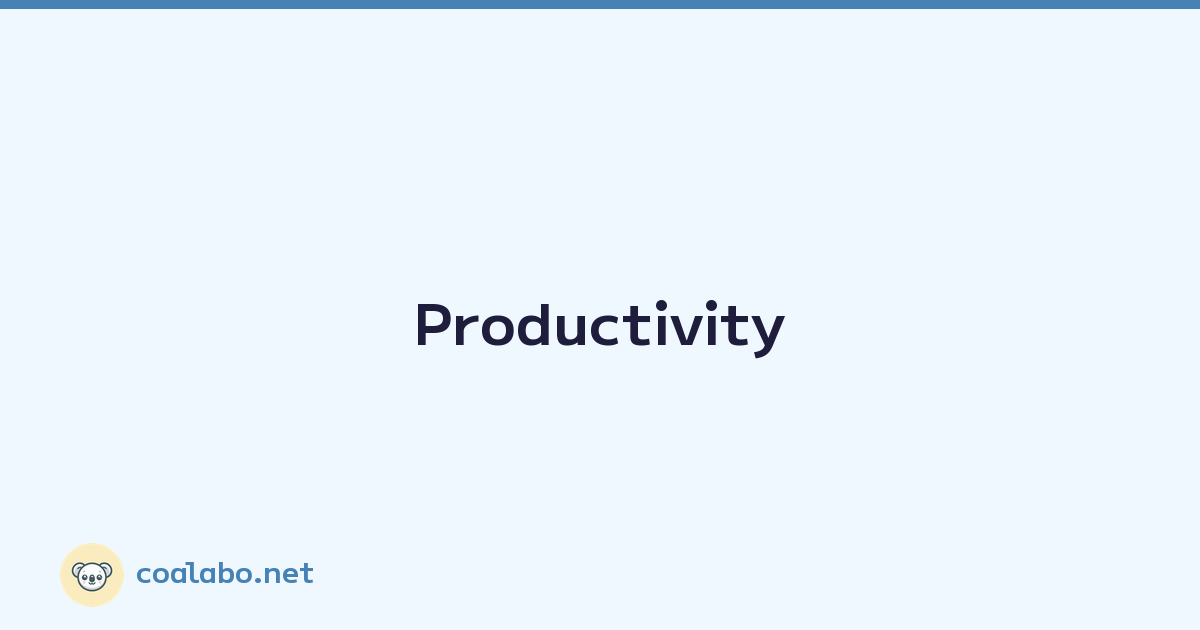 Productivity

coalabo.net